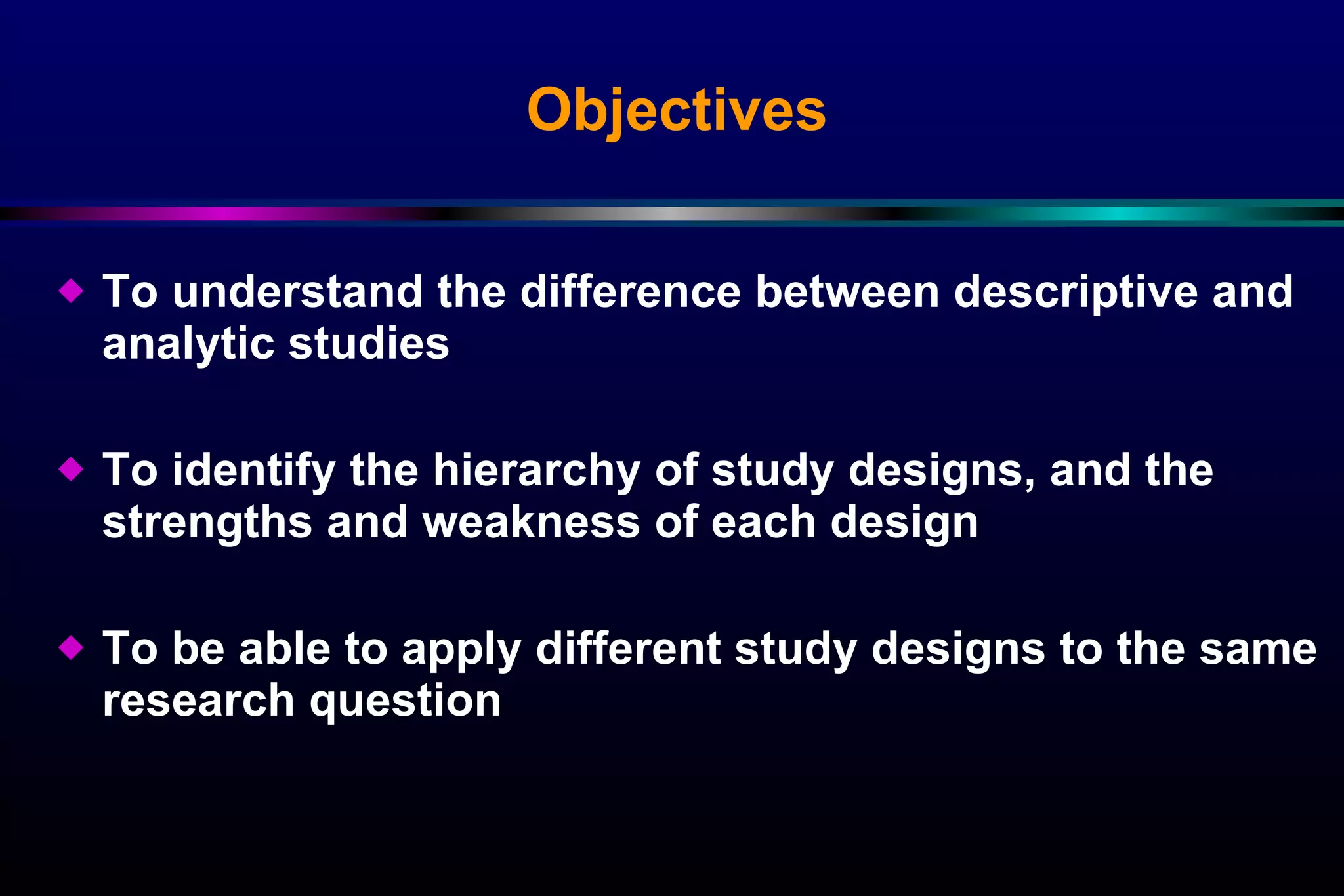 Objectives

◆ To understand the difference between descriptive and analytic studies

◆ To identify the hierarchy of study designs, and the strengths and weakness of each design

◆ To be able to apply different study designs to the same research question